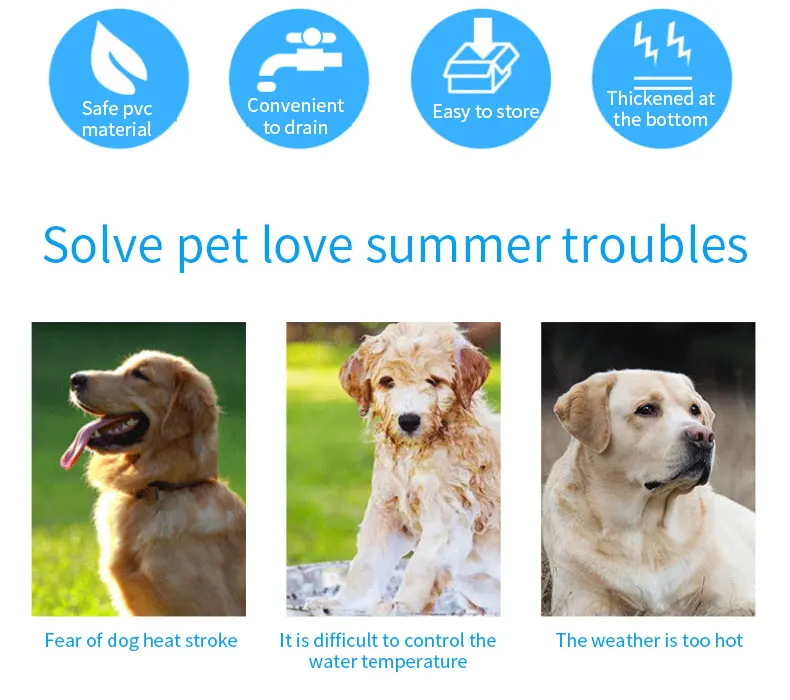 Safe pvc material

Convenient to drain

Easy to store

Thickened at the bottom

Solve pet love summer troubles

Fear of dog heat stroke

It is difficult to control the water temperature

The weather is too hot